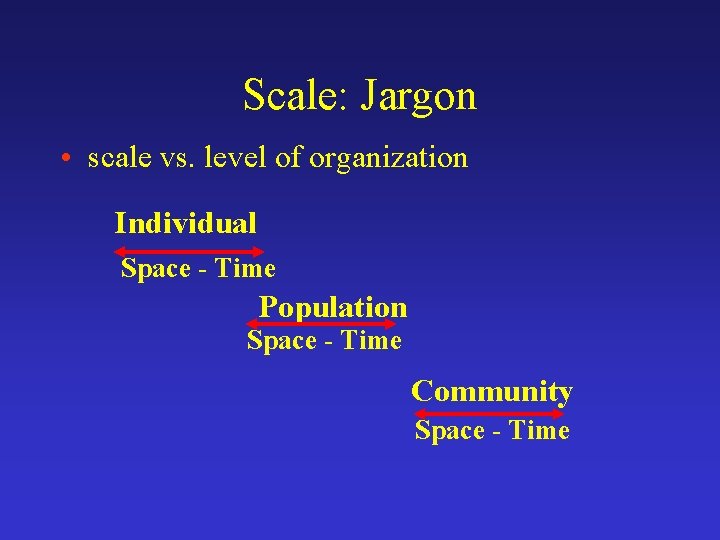 Scale: Jargon

• scale vs. level of organization

Individual

Space - Time

Population

Space - Time

Community

Space - Time